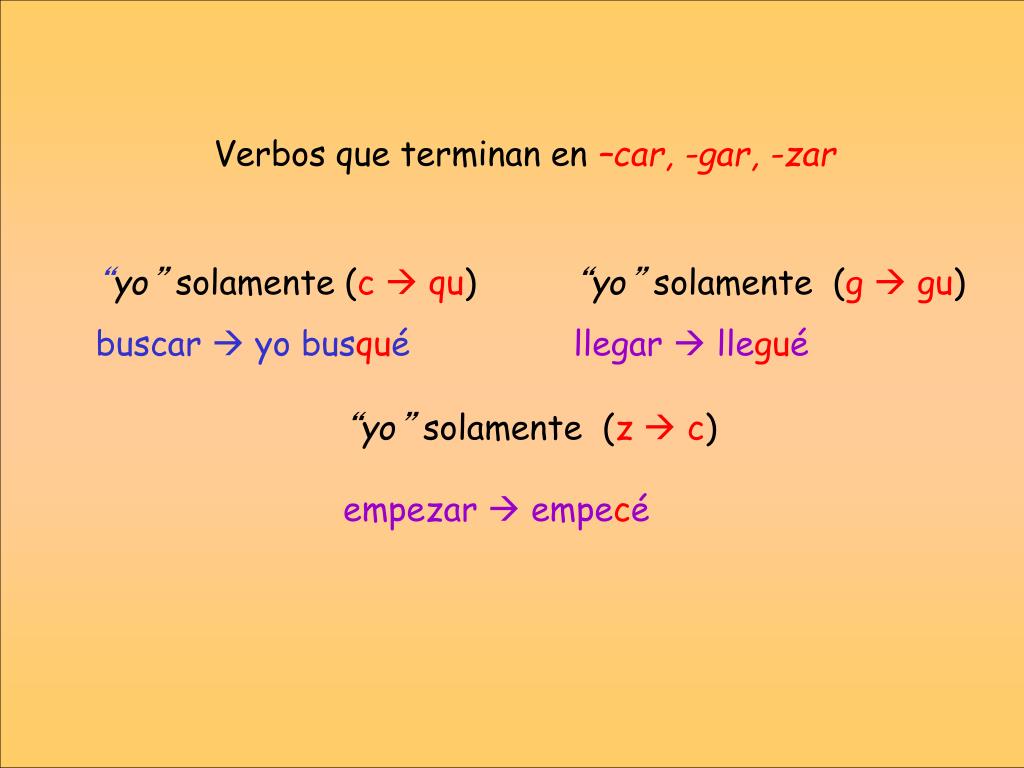 Verbos que terminan en –car, -gar, -zar

“yo” solamente (c → qu)

buscar → yo busqué

“yo” solamente (g → gu)

llegar → llegué

“yo” solamente (z → c)

empezar → empecé